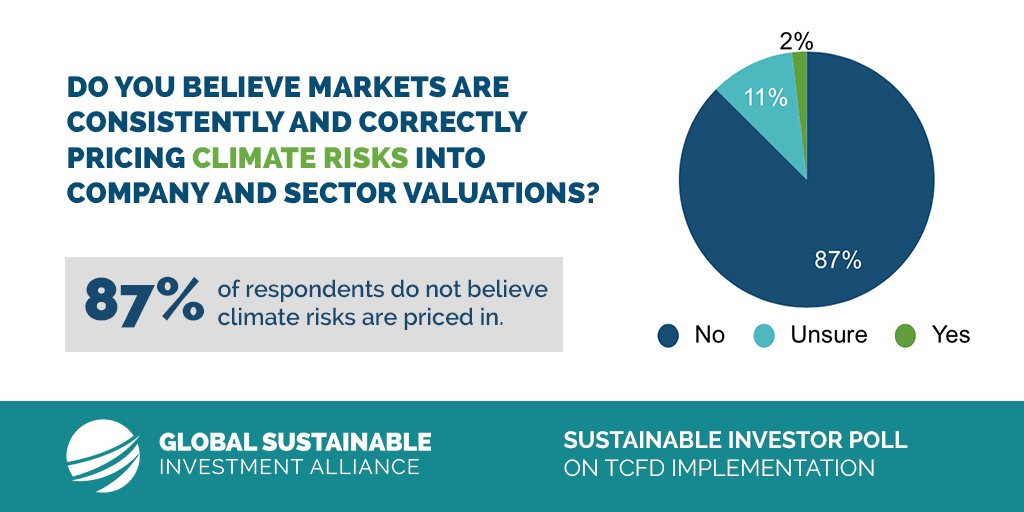 DO YOU BELIEVE MARKETS ARE CONSISTENTLY AND CORRECTLY PRICING CLIMATE RISKS INTO COMPANY AND SECTOR VALUATIONS?

87% of respondents do not believe climate risks are priced in.

2%
11%
87%

No Unsure Yes

GLOBAL SUSTAINABLE INVESTMENT ALLIANCE

SUSTAINABLE INVESTOR POLL ON TCFD IMPLEMENTATION